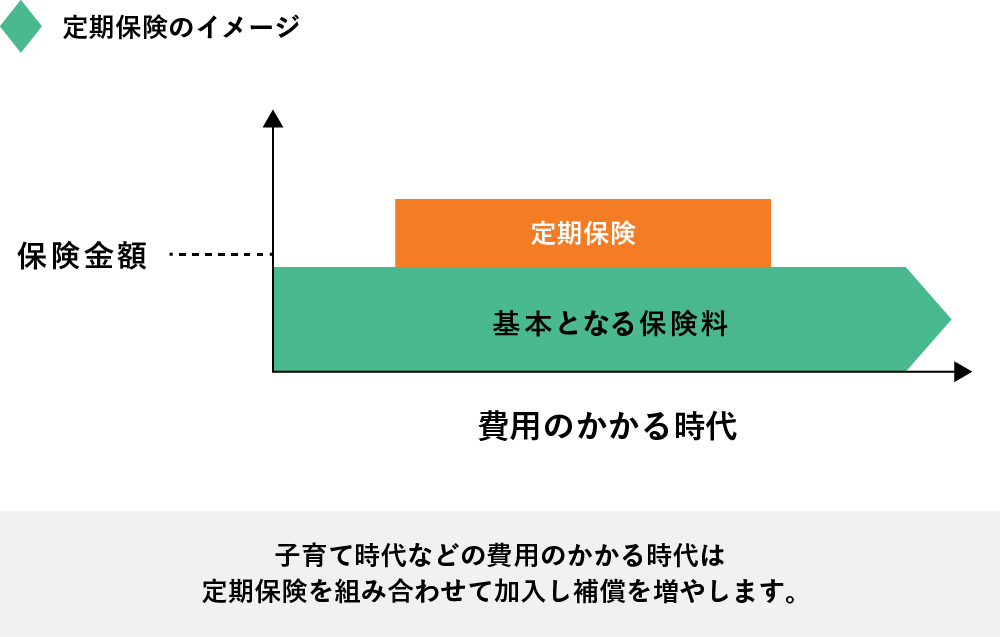 定期保険のイメージ

保険金額

定期保険

基本となる保険料

費用のかかる時代

子育て時代などの費用のかかる時代は
定期保険を組み合わせて加入し補償を増やします。